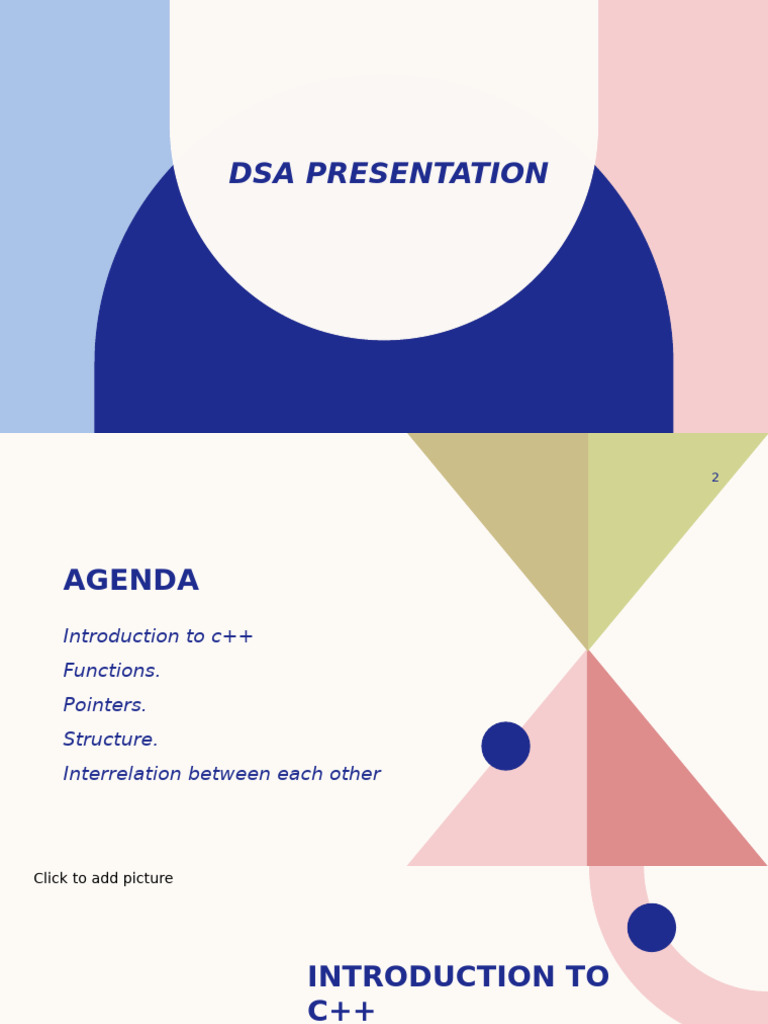 DSA PRESENTATION

2

AGENDA

Introduction to c++
Functions.
Pointers.
Structure.
Interrelation between each other

Click to add picture

INTRODUCTION TO C++